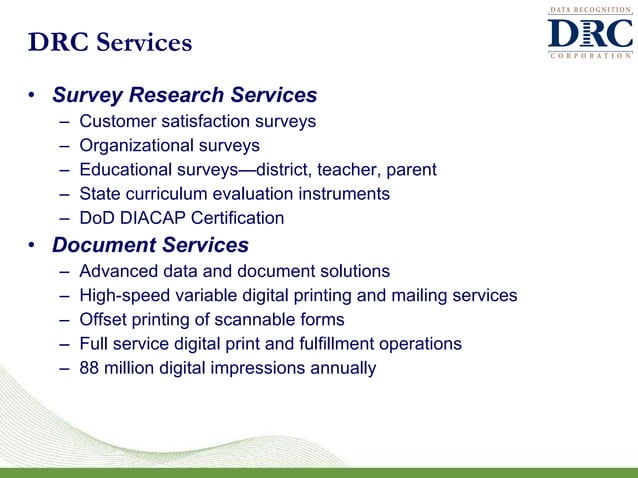 DATA RECOGNITION
DRC
CORPORATION

DRC Services

• Survey Research Services
– Customer satisfaction surveys
– Organizational surveys
– Educational surveys—district, teacher, parent
– State curriculum evaluation instruments
– DoD DIACAP Certification
• Document Services
– Advanced data and document solutions
– High-speed variable digital printing and mailing services
– Offset printing of scannable forms
– Full service digital print and fulfillment operations
– 88 million digital impressions annually